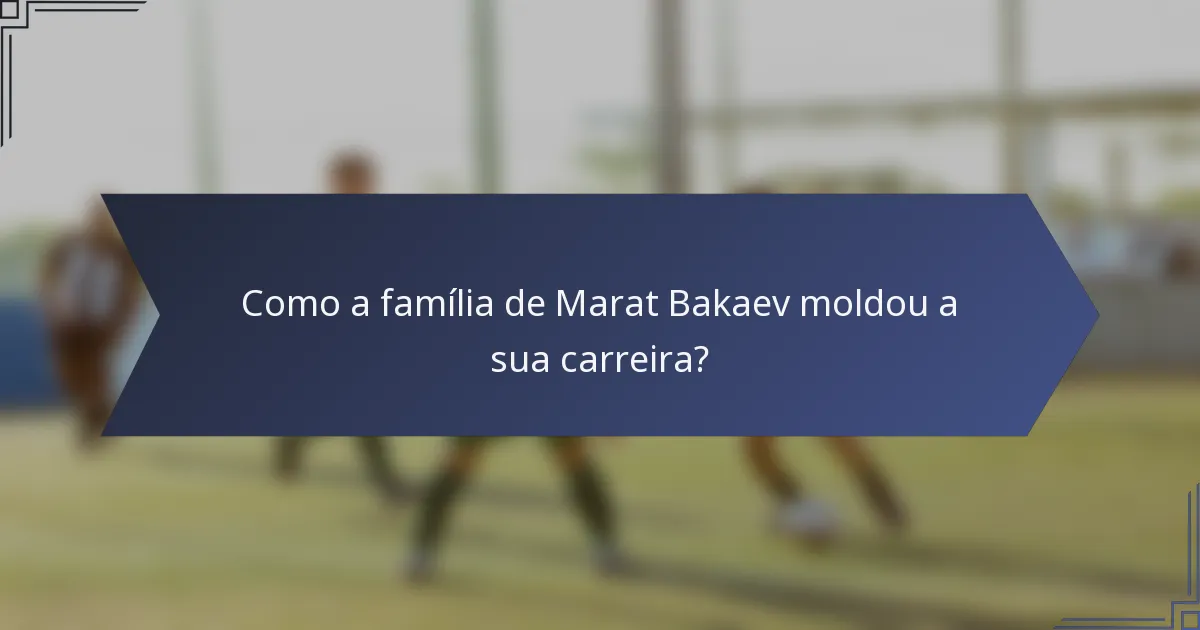 Como a família de Marat Bakaev moldou a sua carreira?